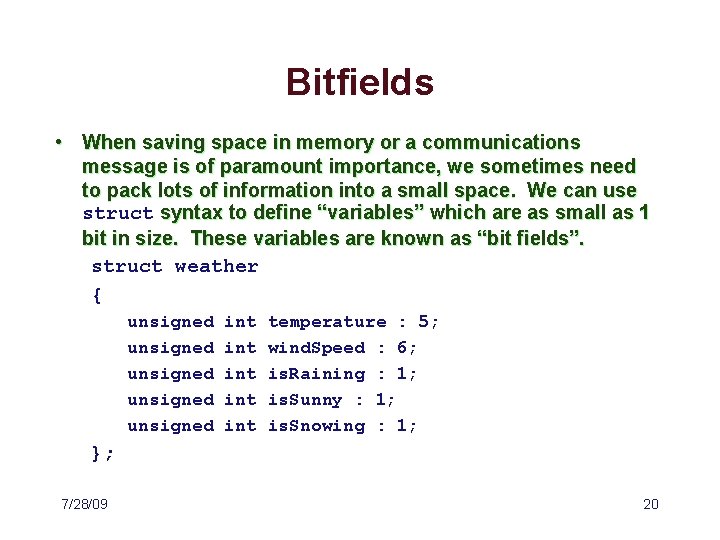 Bitfields

• When saving space in memory or a communications message is of paramount importance, we sometimes need to pack lots of information into a small space. We can use struct syntax to define “variables” which are as small as 1 bit in size. These variables are known as “bit fields”.

struct weather
{
unsigned int temperature : 5;
unsigned int windSpeed : 6;
unsigned int isRaining : 1;
unsigned int isSunny : 1;
unsigned int isSnowing : 1;
};

7/28/09

20